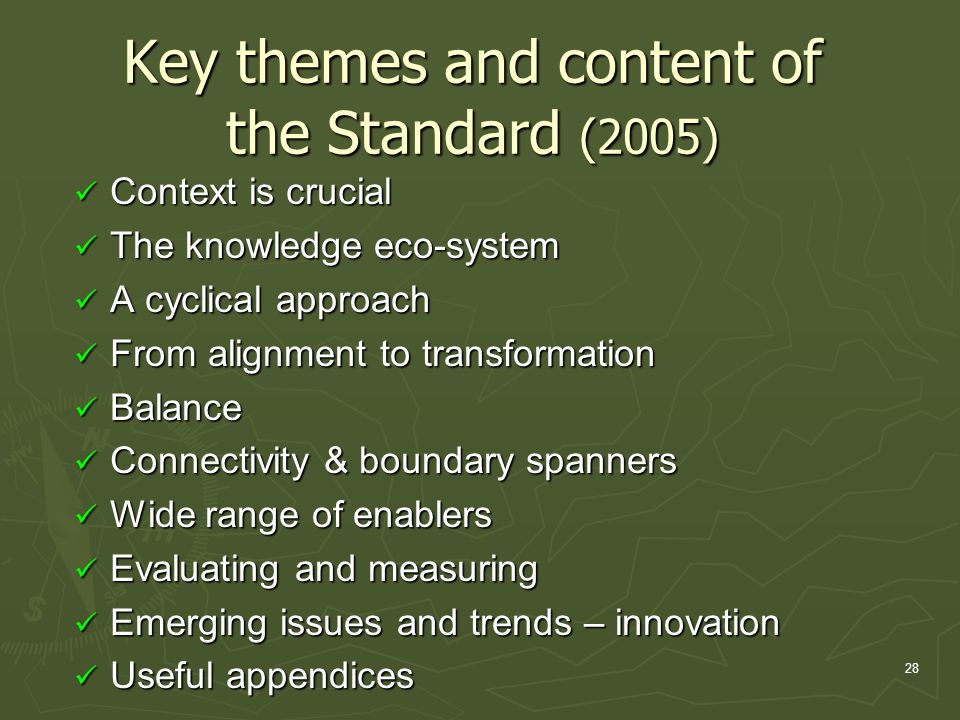 Key themes and content of the Standard (2005)

✓ Context is crucial
✓ The knowledge eco-system
✓ A cyclical approach
✓ From alignment to transformation
✓ Balance
✓ Connectivity & boundary spanners
✓ Wide range of enablers
✓ Evaluating and measuring
✓ Emerging issues and trends – innovation
✓ Useful appendices

28